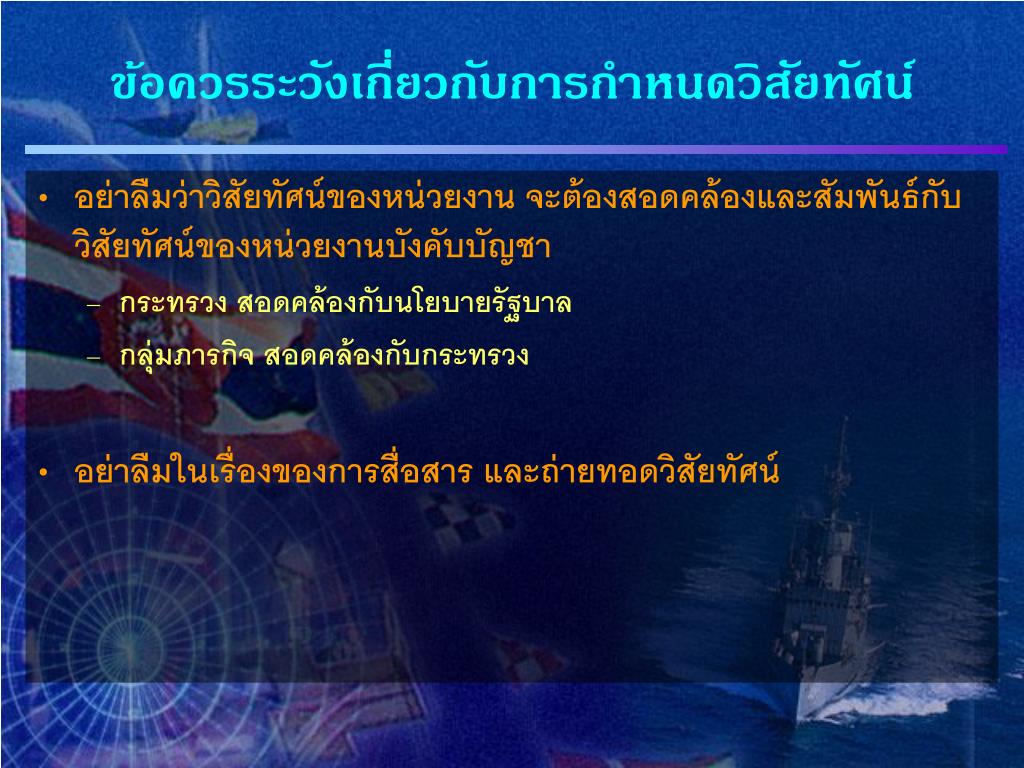 ข้อควรระวังเกี่ยวกับการกำหนดวิสัยทัศน์

• อย่าลืมว่าวิสัยทัศน์ของหน่วยงาน จะต้องสอดคล้องและสัมพันธ์กับวิสัยทัศน์ของหน่วยงานบังคับบัญชา

– กระทรวง สอดคล้องกับนโยบายรัฐบาล

– กลุ่มภารกิจ สอดคล้องกับกระทรวง

• อย่าลืมในเรื่องของการสื่อสาร และถ่ายทอดวิสัยทัศน์